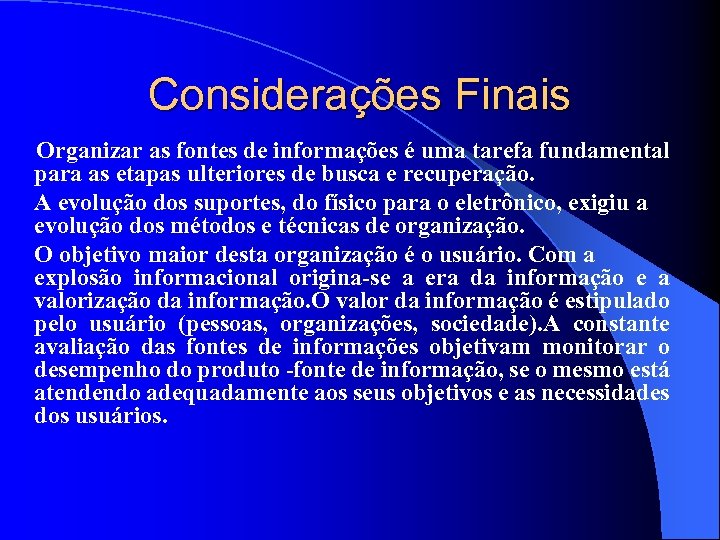 Considerações Finais

Organizar as fontes de informações é uma tarefa fundamental para as etapas ulteriores de busca e recuperação.

A evolução dos suportes, do físico para o eletrônico, exigiu a evolução dos métodos e técnicas de organização.

O objetivo maior desta organização é o usuário. Com a explosão informacional origina-se a era da informação e a valorização da informação.O valor da informação é estipulado pelo usuário (pessoas, organizações, sociedade).A constante avaliação das fontes de informações objetivam monitorar o desempenho do produto -fonte de informação, se o mesmo está atendendo adequadamente aos seus objetivos e as necessidades dos usuários.